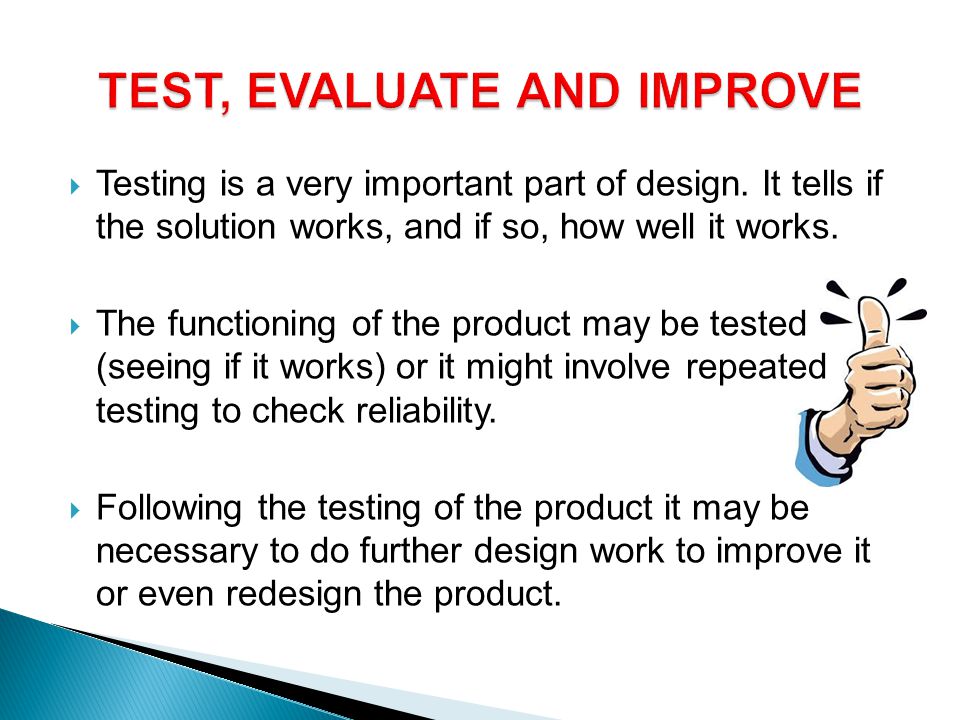 TEST, EVALUATE AND IMPROVE

Testing is a very important part of design. It tells if the solution works, and if so, how well it works.

The functioning of the product may be tested (seeing if it works) or it might involve repeated testing to check reliability.

Following the testing of the product it may be necessary to do further design work to improve it or even redesign the product.